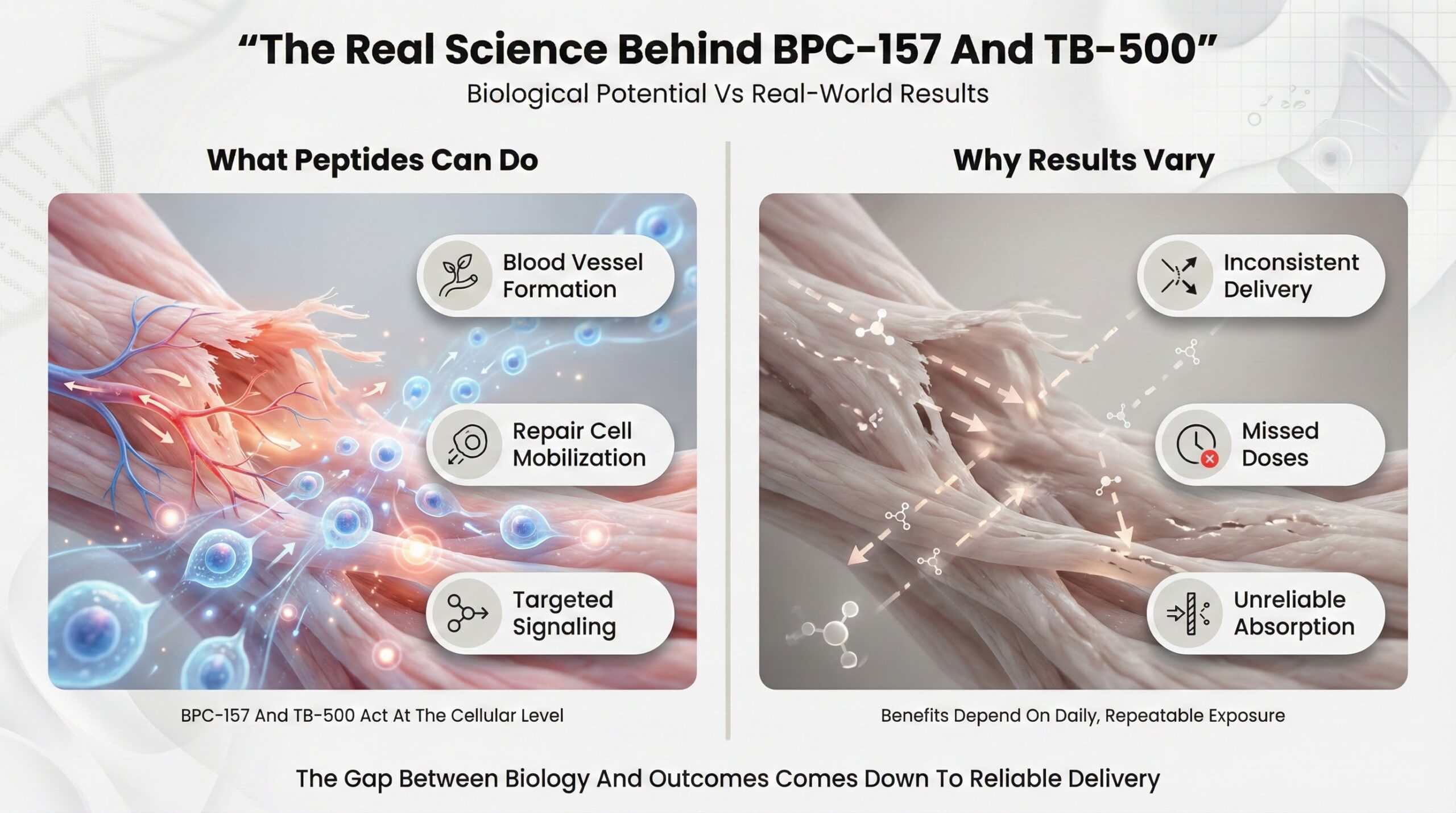 “The Real Science Behind BPC-157 And TB-500”
Biological Potential Vs Real-World Results

What Peptides Can Do

Blood Vessel Formation

Repair Cell Mobilization

Targeted Signaling

BPC-157 And TB-500 Act At The Cellular Level

Why Results Vary

Inconsistent Delivery

Missed Doses

Unreliable Absorption

Benefits Depend On Daily, Repeatable Exposure

The Gap Between Biology And Outcomes Comes Down To Reliable Delivery